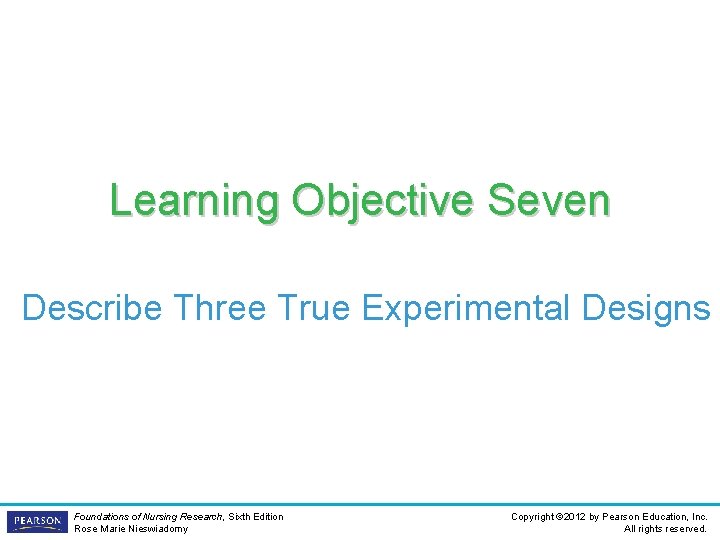 Learning Objective Seven

Describe Three True Experimental Designs

PEARSON

Foundations of Nursing Research, Sixth Edition
Rose Marie Nieswiadomy

Copyright ©2012 by Pearson Education, Inc.
All rights reserved.